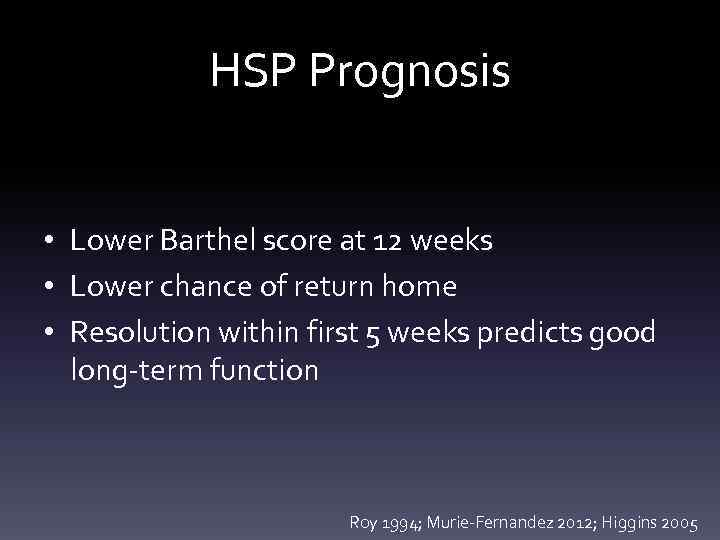 HSP Prognosis

• Lower Barthel score at 12 weeks
• Lower chance of return home
• Resolution within first 5 weeks predicts good long-term function

Roy 1994; Murie-Fernandez 2012; Higgins 2005